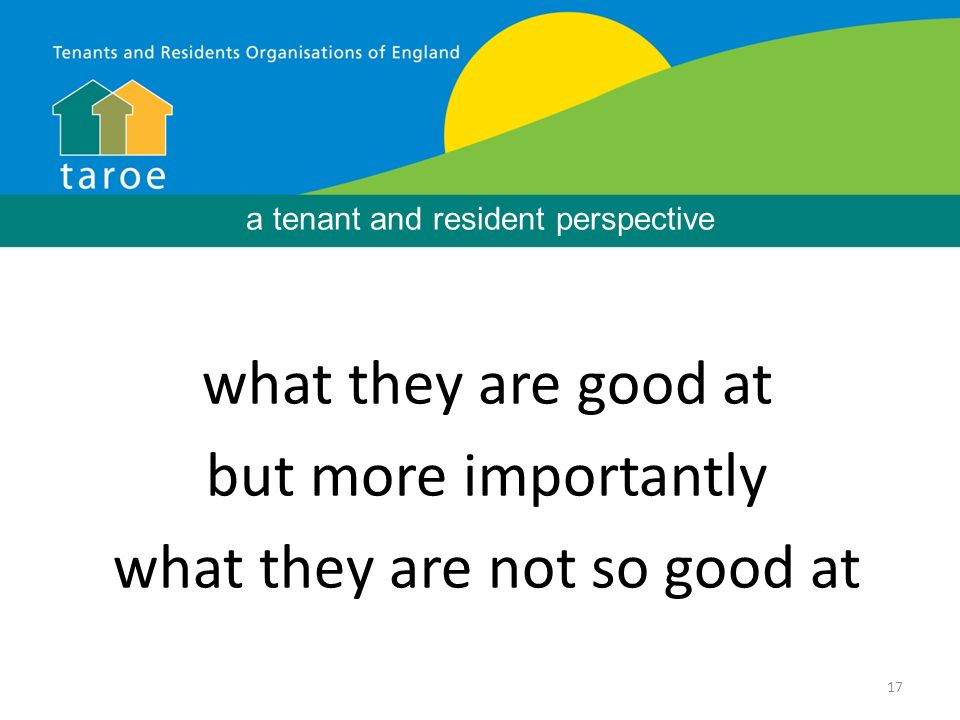 Tenants and Residents Organisations of England

taroe

a tenant and resident perspective

what they are good at
but more importantly
what they are not so good at

17